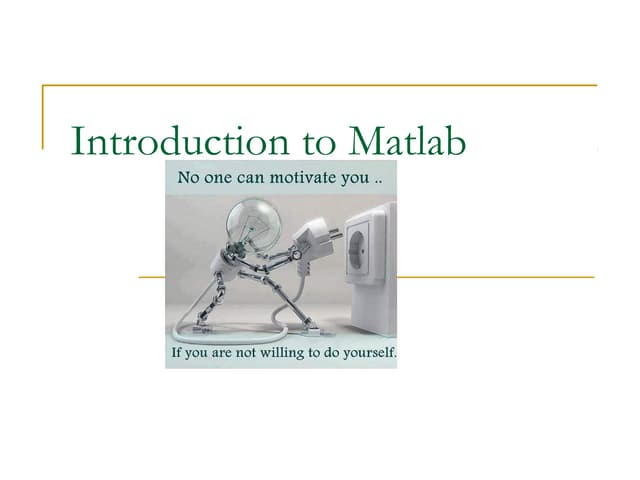 Introduction to Matlab

No one can motivate you ..

If you are not willing to do yourself.